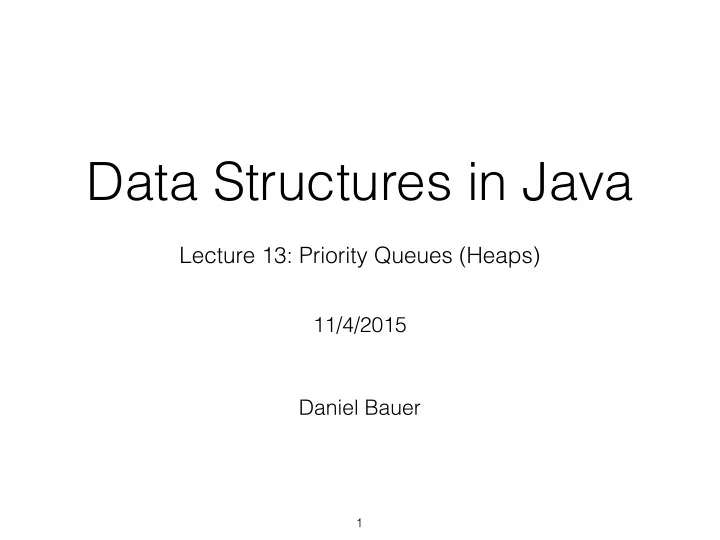 Data Structures in Java

Lecture 13: Priority Queues (Heaps)

11/4/2015

Daniel Bauer

1